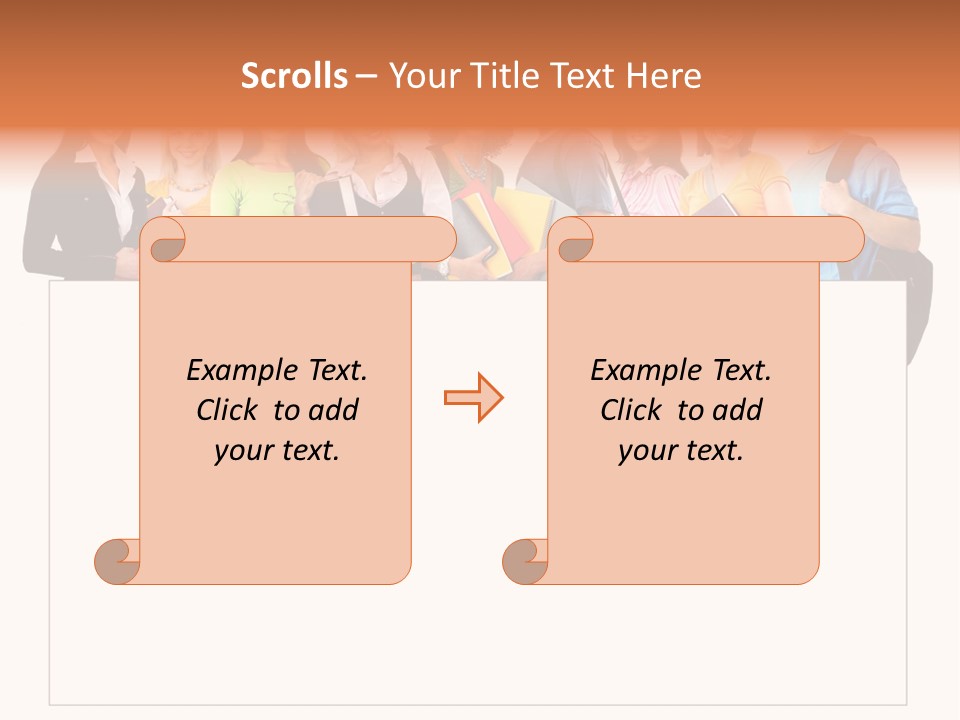 Scrolls – Your Title Text Here

Example Text. Click to add your text.

Example Text. Click to add your text.